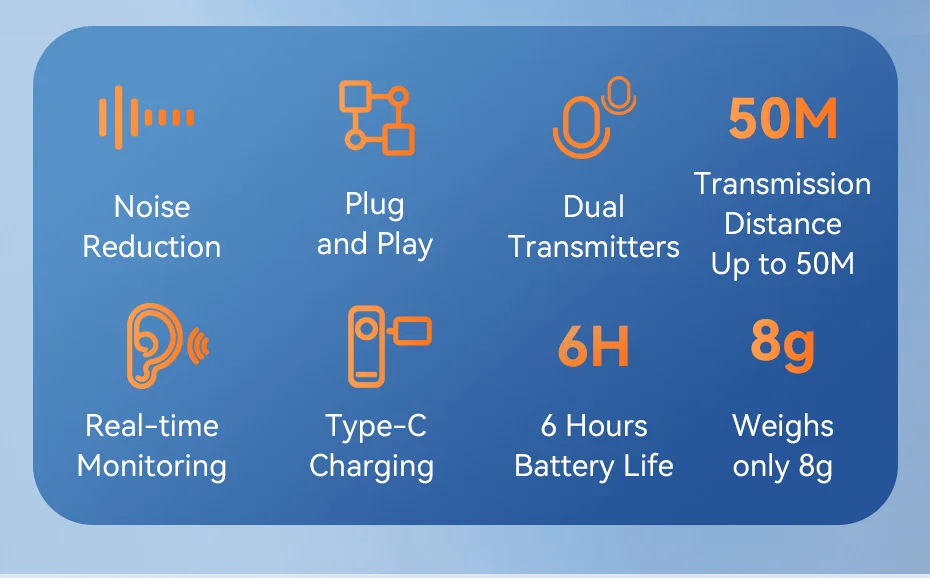 Noise Reduction

Plug and Play

Dual Transmitters

50M
Transmission Distance Up to 50M

Real-time Monitoring

Type-C Charging

6H
6 Hours Battery Life

8g
Weighs only 8g